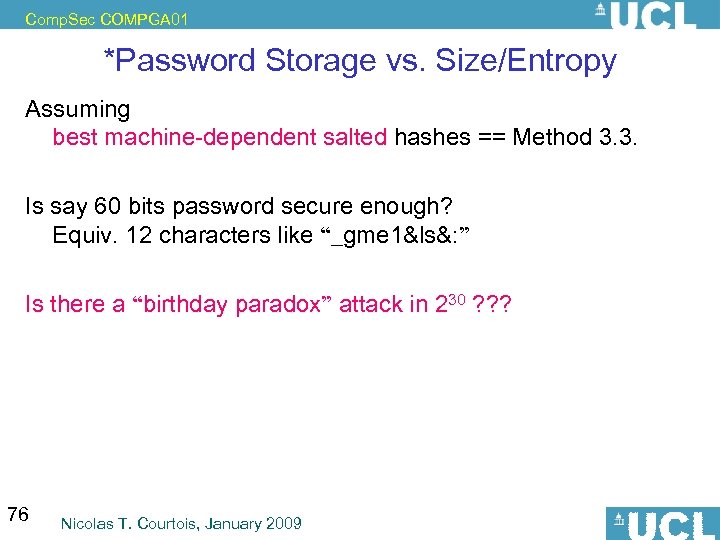 CompSec COMPGA01

UCL

*Password Storage vs. Size/Entropy

Assuming
best machine-dependent salted hashes == Method 3.3.

Is say 60 bits password secure enough?
Equiv. 12 characters like “_gme1&ls&:”

Is there a “birthday paradox” attack in $2^{30}$ ???

76

Nicolas T. Courtois, January 2009

UCL